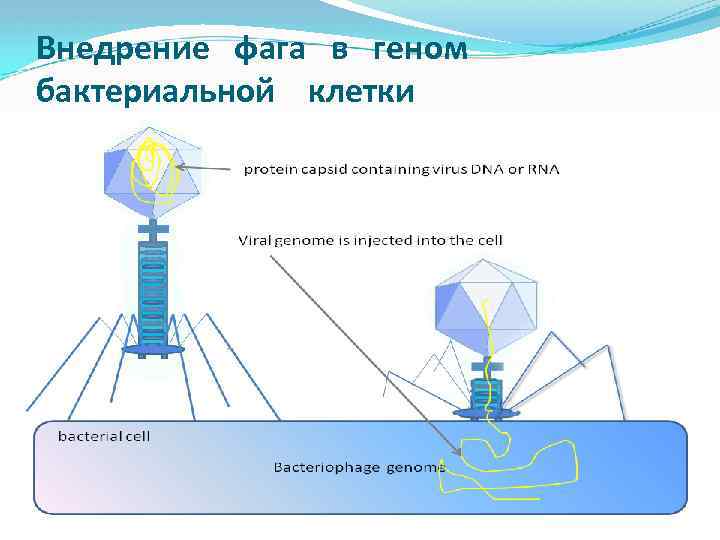 Внедрение фага в геном бактериальной клетки

protein capsid containing virus DNA or RNA

Viral genome is injected into the cell

bacterial cell

Bacteriophage genome